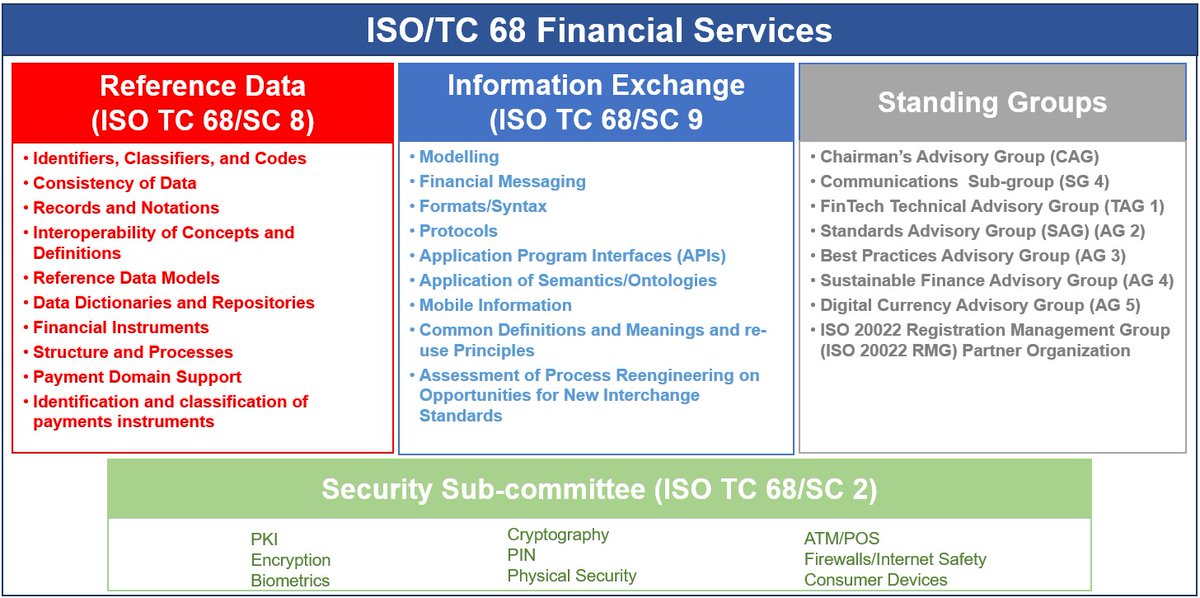 ISO/TC 68 Financial Services

Reference Data
(ISO TC 68/SC 8)

• Identifiers, Classifiers, and Codes
• Consistency of Data
• Records and Notations
• Interoperability of Concepts and Definitions
• Reference Data Models
• Data Dictionaries and Repositories
• Financial Instruments
• Structure and Processes
• Payment Domain Support
• Identification and classification of payments instruments

Information Exchange
(ISO TC 68/SC 9

• Modelling
• Financial Messaging
• Formats/Syntax
• Protocols
• Application Program Interfaces (APIs)
• Application of Semantics/Ontologies
• Mobile Information
• Common Definitions and Meanings and re-use Principles
• Assessment of Process Reengineering on Opportunities for New Interchange Standards

Standing Groups

• Chairman's Advisory Group (CAG)
• Communications Sub-group (SG 4)
• FinTech Technical Advisory Group (TAG 1)
• Standards Advisory Group (SAG) (AG 2)
• Best Practices Advisory Group (AG 3)
• Sustainable Finance Advisory Group (AG 4)
• Digital Currency Advisory Group (AG 5)
• ISO 20022 Registration Management Group (ISO 20022 RMG) Partner Organization

Security Sub-committee (ISO TC 68/SC 2)

PKI
Encryption
Biometrics

Cryptography
PIN
Physical Security

ATM/POS
Firewalls/Internet Safety
Consumer Devices